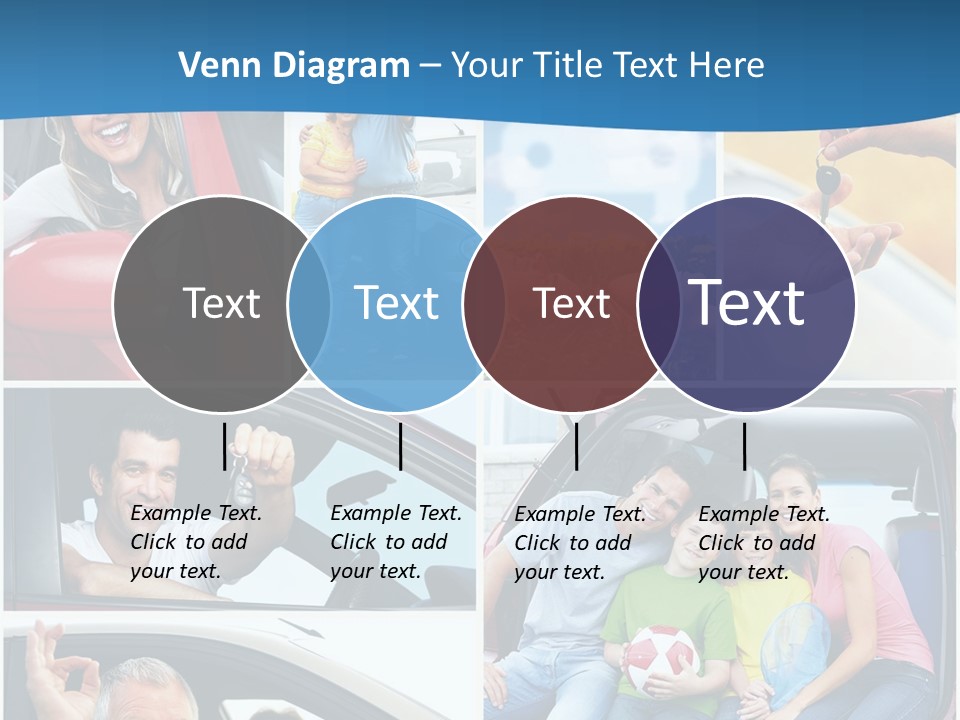 Venn Diagram – Your Title Text Here

Text

Text

Text

Text

Example Text. Click to add your text.

Example Text. Click to add your text.

Example Text. Click to add your text.

Example Text. Click to add your text.